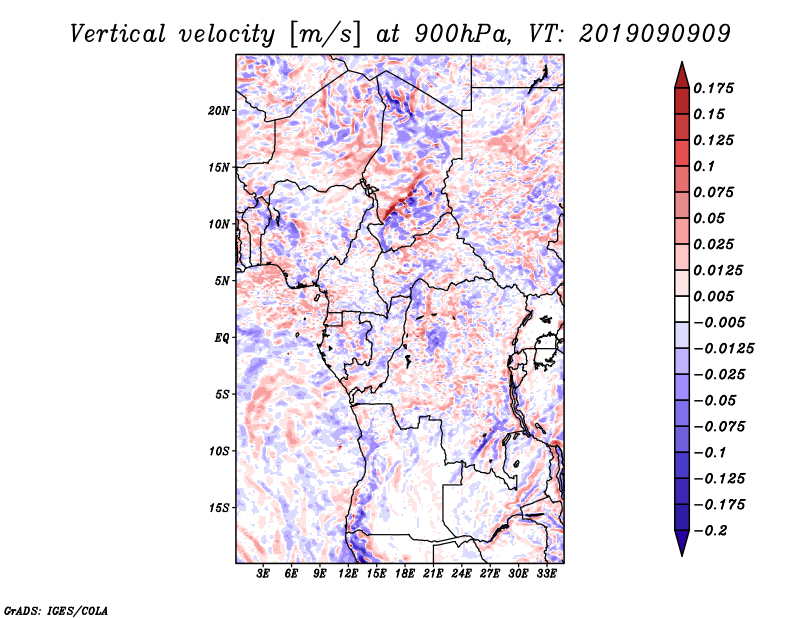 Vertical velocity [m/s] at 900hPa, VT: 2019090909

20N
15N
10N
5N
EQ
5S
10S
15S

3E 6E 9E 12E 15E 18E 21E 24E 27E 30E 33E

0.175
0.15
0.125
0.1
0.075
0.05
0.025
0.0125
0.005
−0.005
−0.0125
−0.025
−0.05
−0.075
−0.1
−0.125
−0.175
−0.2

GrADS: IGES/COLA